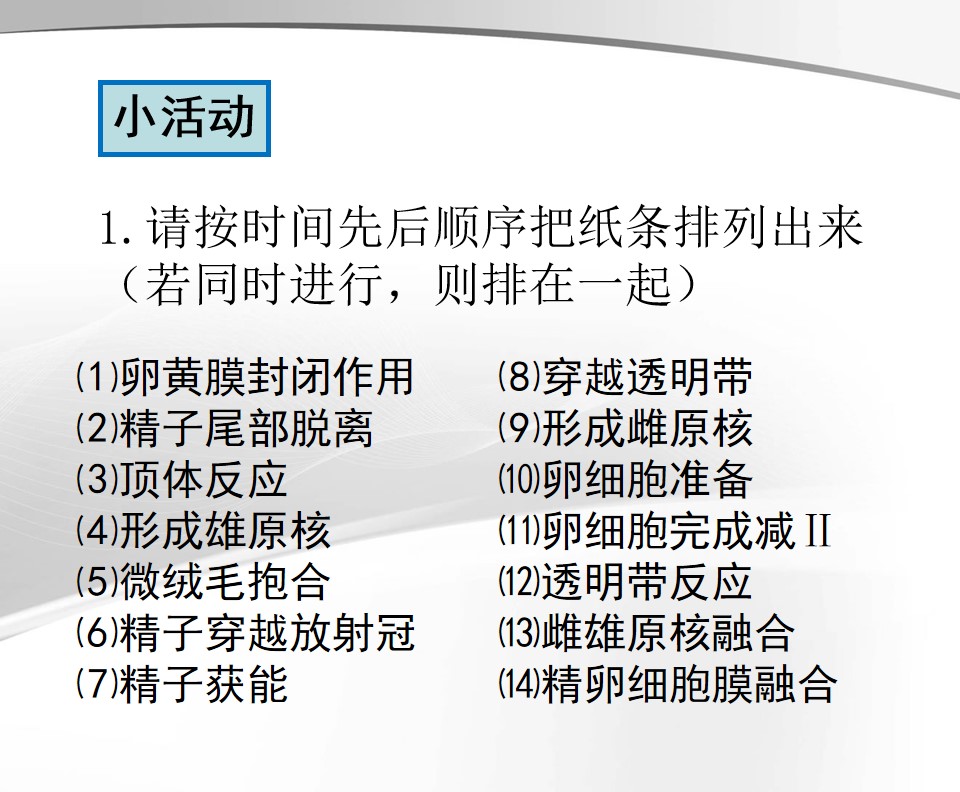 小活动

1. 请按时间先后顺序把纸条排列出来（若同时进行，则排在一起）

⑴卵黄膜封闭作用
⑵精子尾部脱离
⑶顶体反应
⑷形成雄原核
⑸微绒毛抱合
⑹精子穿越放射冠
⑺精子获能

⑻穿越透明带
⑼形成雌原核
⑽卵细胞准备
⑾卵细胞完成减Ⅱ
⑿透明带反应
⒀雌雄原核融合
⒁精卵细胞膜融合